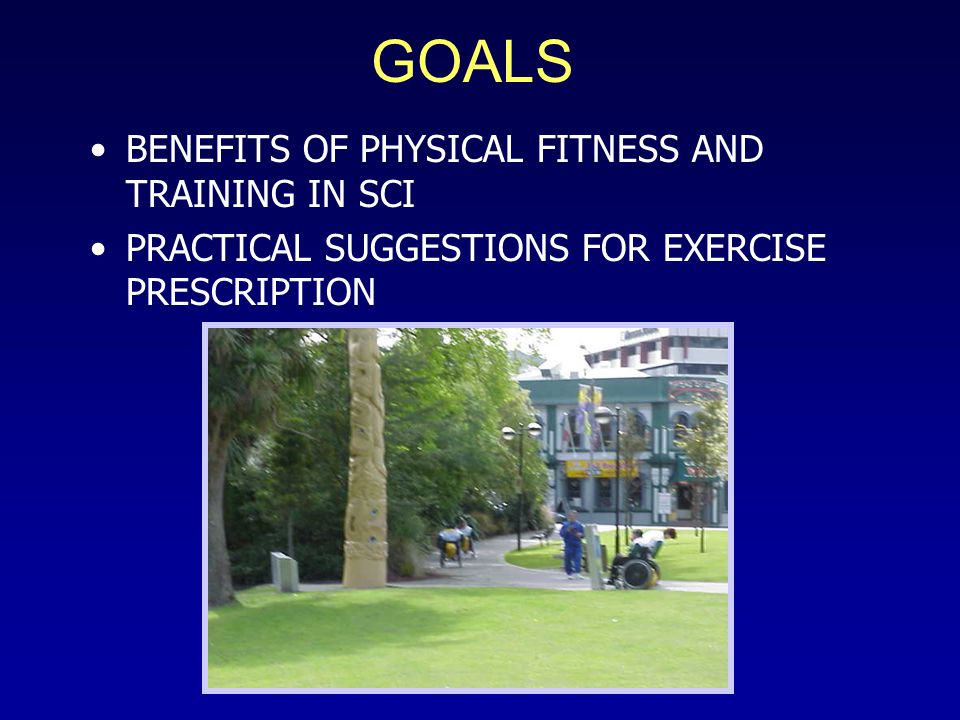 GOALS

• BENEFITS OF PHYSICAL FITNESS AND TRAINING IN SCI

• PRACTICAL SUGGESTIONS FOR EXERCISE PRESCRIPTION